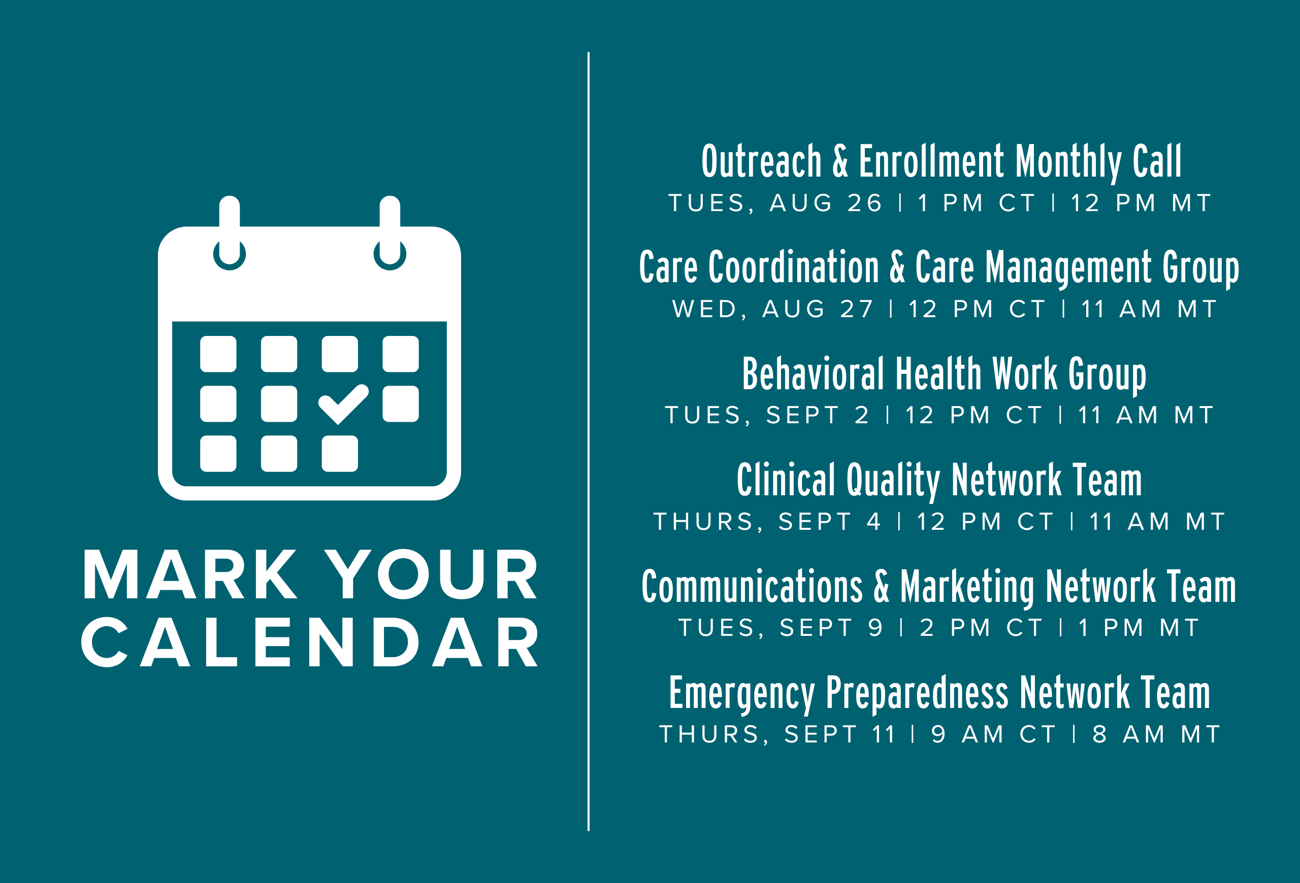 MARK YOUR CALENDAR

Outreach & Enrollment Monthly Call
TUES, AUG 26 | 1 PM CT | 12 PM MT

Care Coordination & Care Management Group
WED, AUG 27 | 12 PM CT | 11 AM MT

Behavioral Health Work Group
TUES, SEPT 2 | 12 PM CT | 11 AM MT

Clinical Quality Network Team
THURS, SEPT 4 | 12 PM CT | 11 AM MT

Communications & Marketing Network Team
TUES, SEPT 9 | 2 PM CT | 1 PM MT

Emergency Preparedness Network Team
THURS, SEPT 11 | 9 AM CT | 8 AM MT